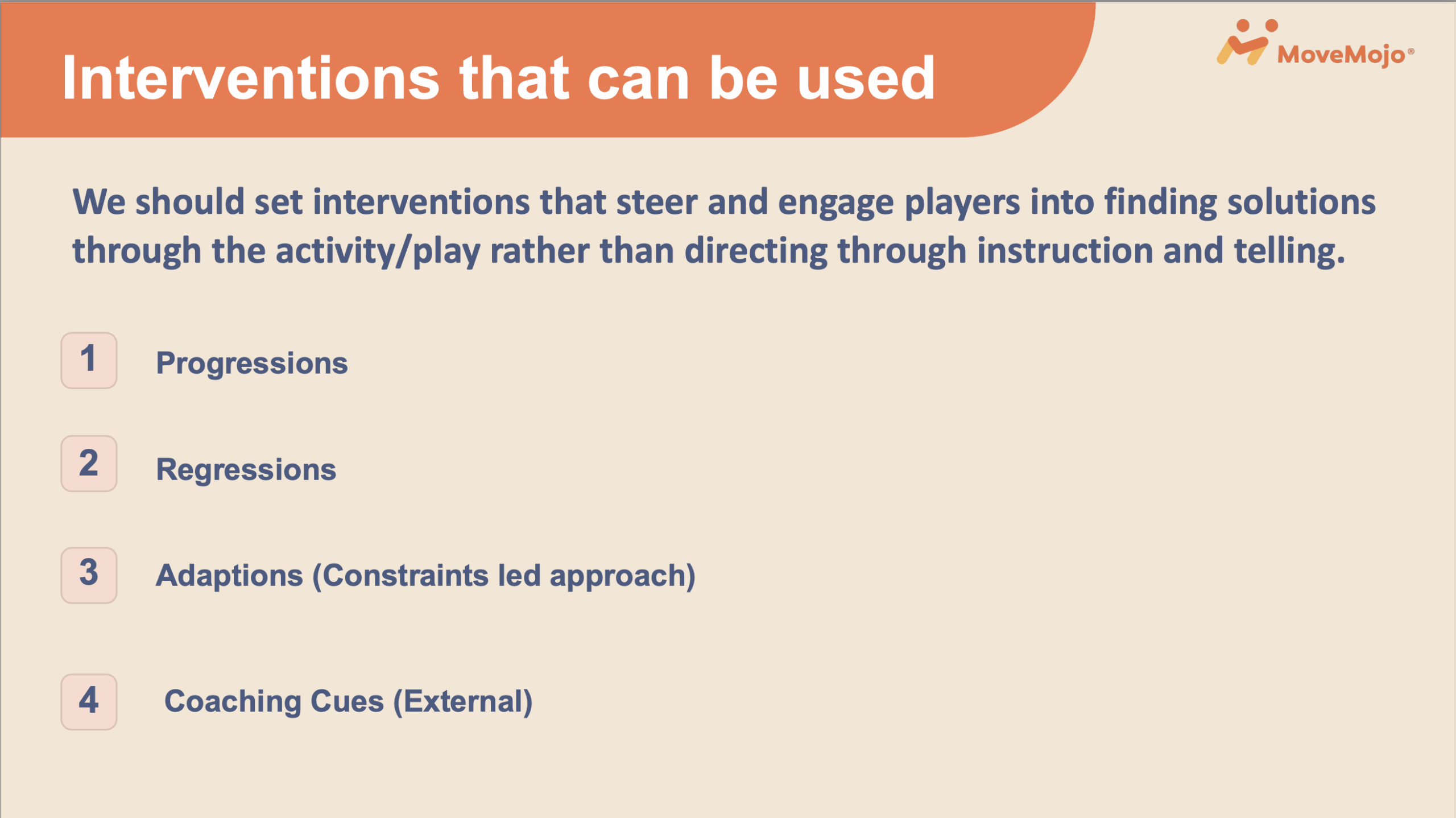 Interventions that can be used

MoveMojo®

We should set interventions that steer and engage players into finding solutions through the activity/play rather than directing through instruction and telling.

1 Progressions

2 Regressions

3 Adaptions (Constraints led approach)

4 Coaching Cues (External)